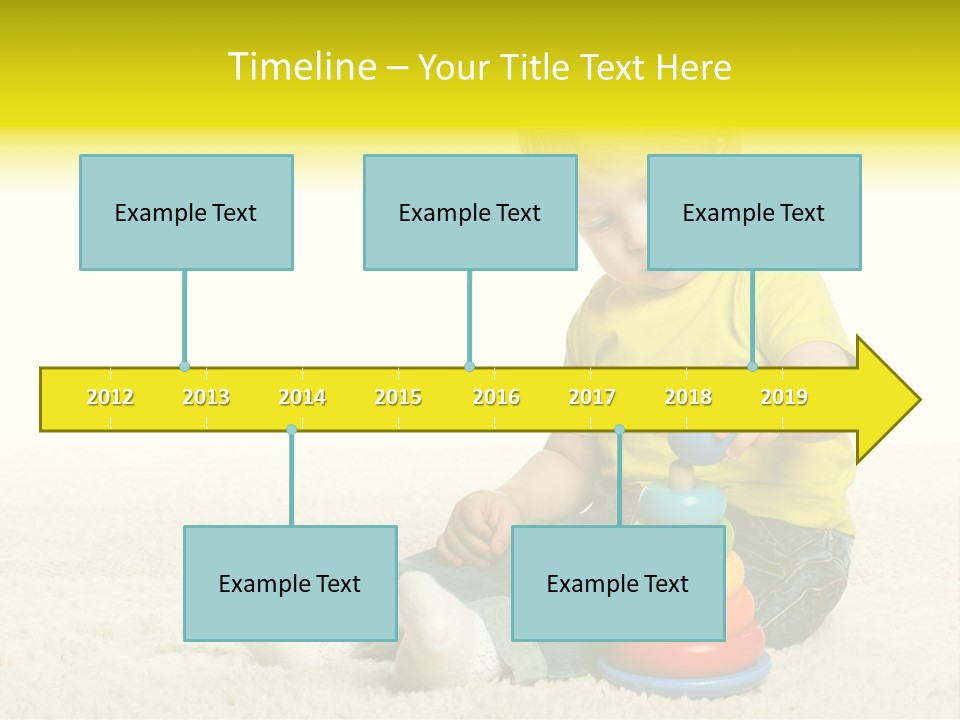 Timeline – Your Title Text Here

Example Text

Example Text

Example Text

2012 2013 2014 2015 2016 2017 2018 2019

Example Text

Example Text